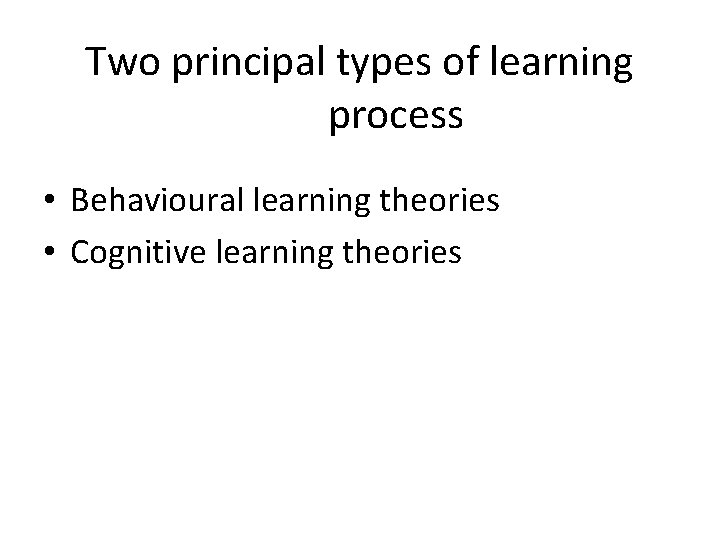 Two principal types of learning process

• Behavioural learning theories
• Cognitive learning theories